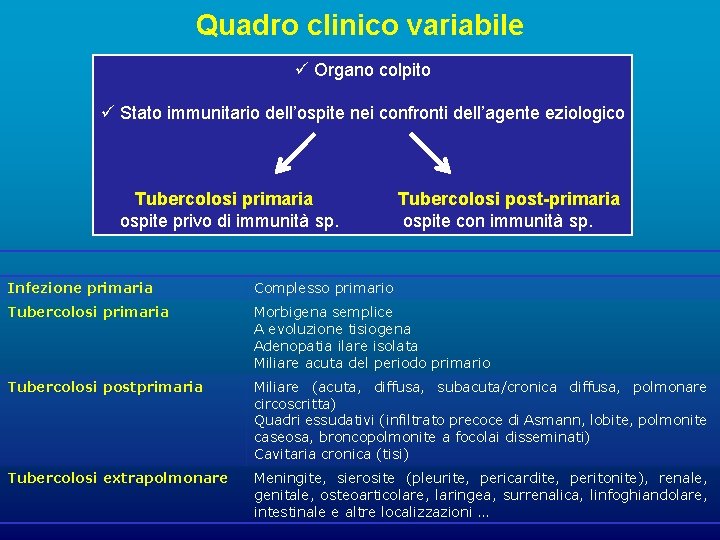 Quadro clinico variabile

✓ Organo colpito

✓ Stato immunitario dell'ospite nei confronti dell'agente eziologico

Tubercolosi primaria
ospite privo di immunità sp.

Tubercolosi post-primaria
ospite con immunità sp.

| | |
|---|---|
| Infezione primaria | Complesso primario |
| Tubercolosi primaria | Morbigena semplice<br>A evoluzione tisiogena<br>Adenopatia ilare isolata<br>Miliare acuta del periodo primario |
| Tubercolosi postprimaria | Miliare (acuta, diffusa, subacuta/cronica diffusa, polmonare circoscritta)<br>Quadri essudativi (infiltrato precoce di Asmann, lobite, polmonite caseosa, broncopolmonite a focolai disseminati)<br>Cavitaria cronica (tisi) |
| Tubercolosi extrapolmonare | Meningite, sierosite (pleurite, pericardite, peritonite), renale, genitale, osteoarticolare, laringea, surrenalica, linfoghiandolare, intestinale e altre localizzazioni ... |